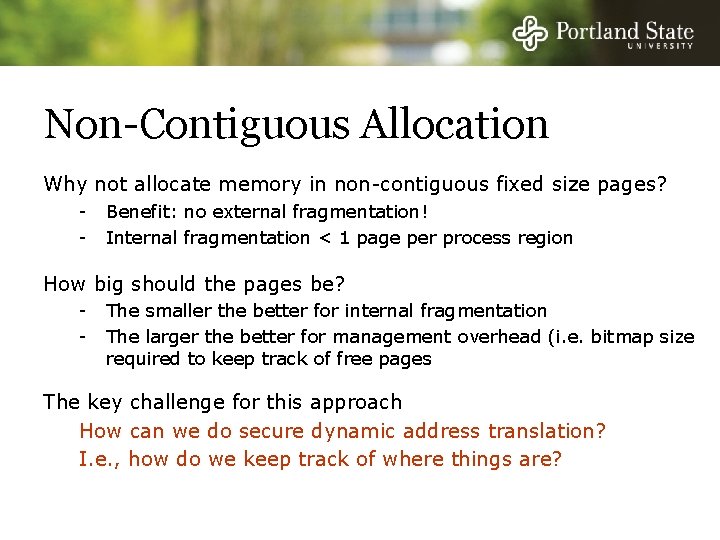 Portland State UNIVERSITY

Non-Contiguous Allocation

Why not allocate memory in non-contiguous fixed size pages?

- Benefit: no external fragmentation!
- Internal fragmentation < 1 page per process region

How big should the pages be?

- The smaller the better for internal fragmentation
- The larger the better for management overhead (i.e. bitmap size required to keep track of free pages

The key challenge for this approach

How can we do secure dynamic address translation?

I.e., how do we keep track of where things are?